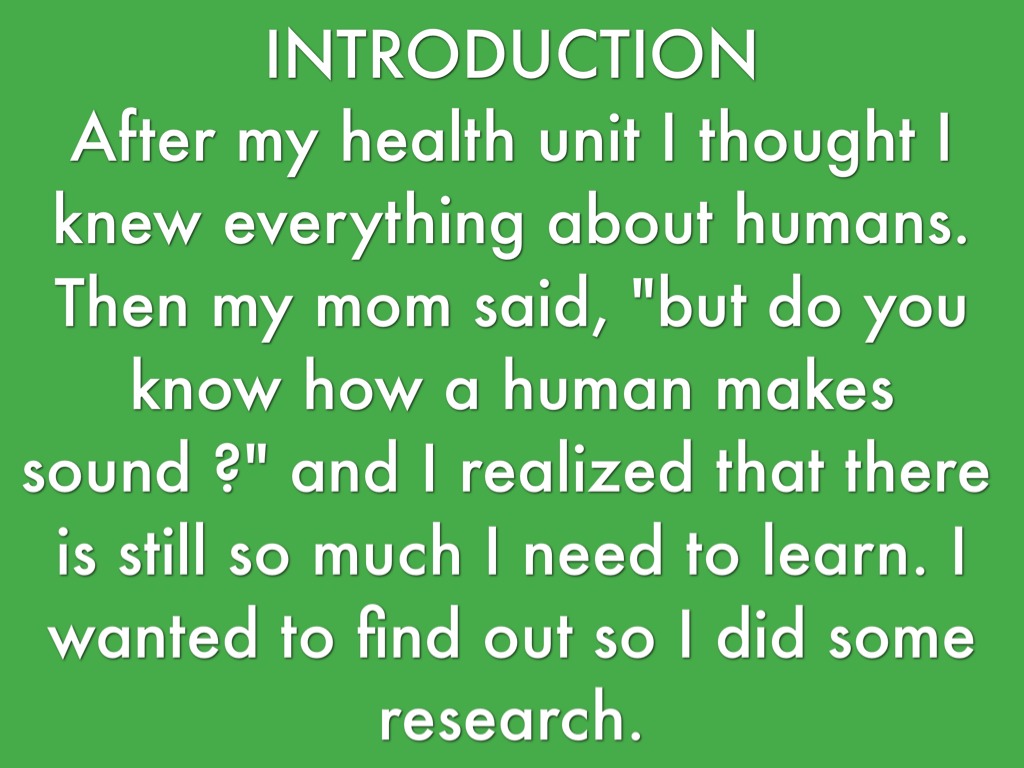 INTRODUCTION
After my health unit I thought I knew everything about humans. Then my mom said, "but do you know how a human makes sound ?" and I realized that there is still so much I need to learn. I wanted to find out so I did some research.